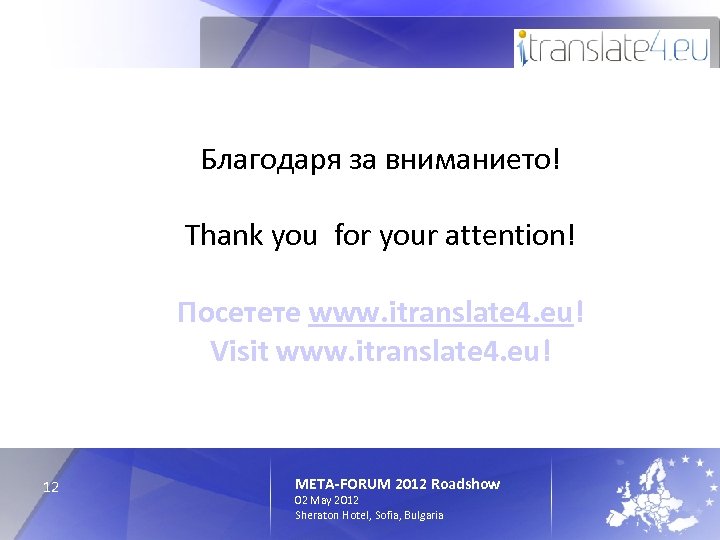 itranslate4.eu

Благодаря за вниманието!

Thank you for your attention!

Посетете www.itranslate4.eu!
Visit www.itranslate4.eu!

12

META-FORUM 2012 Roadshow
02 May 2012
Sheraton Hotel, Sofia, Bulgaria